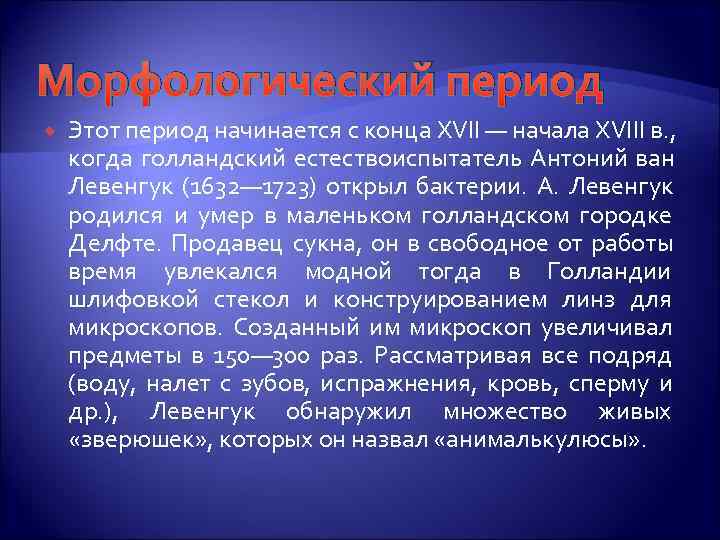 Морфологический период

Этот период начинается с конца XVII — начала XVIII в., когда голландский естествоиспытатель Антоний ван Левенгук (1632—1723) открыл бактерии. А. Левенгук родился и умер в маленьком голландском городке Делфте. Продавец сукна, он в свободное от работы время увлекался модной тогда в Голландии шлифовкой стекол и конструированием линз для микроскопов. Созданный им микроскоп увеличивал предметы в 150—300 раз. Рассматривая все подряд (воду, налет с зубов, испражнения, кровь, сперму и др.), Левенгук обнаружил множество живых «зверюшек», которых он назвал «анималькулюсы».